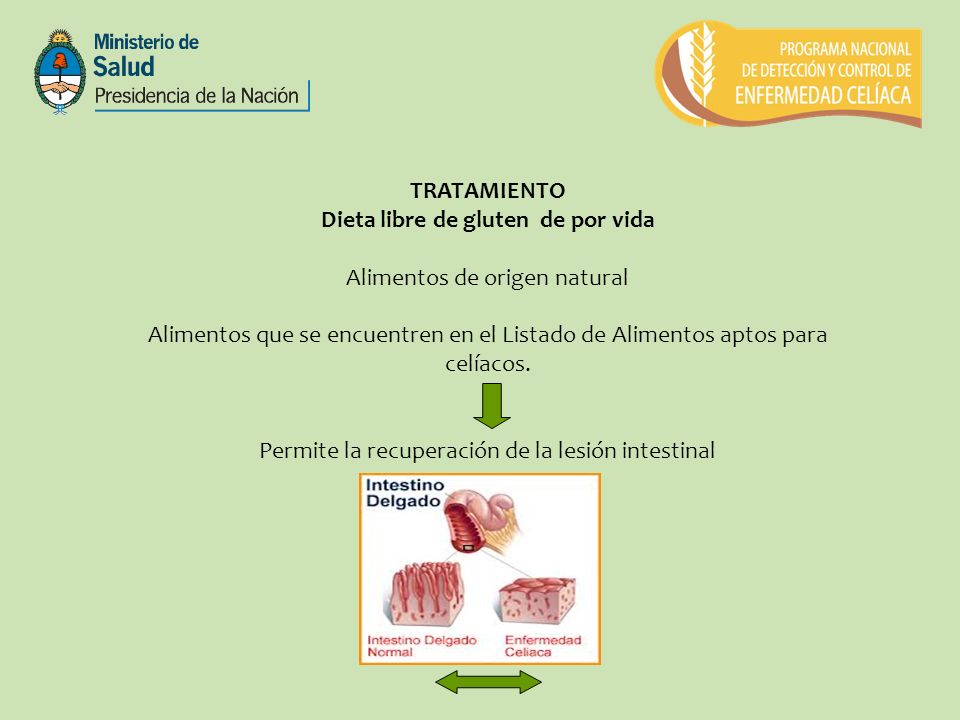 Ministerio de
Salud
Presidencia de la Nación

PROGRAMA NACIONAL
DE DETECCIÓN Y CONTROL DE
ENFERMEDAD CELÍACA

TRATAMIENTO
Dieta libre de gluten de por vida

Alimentos de origen natural

Alimentos que se encuentren en el Listado de Alimentos aptos para celíacos.

Permite la recuperación de la lesión intestinal

Intestino
Delgado

Intestino Delgado
Normal

Enfermedad
Celiaca